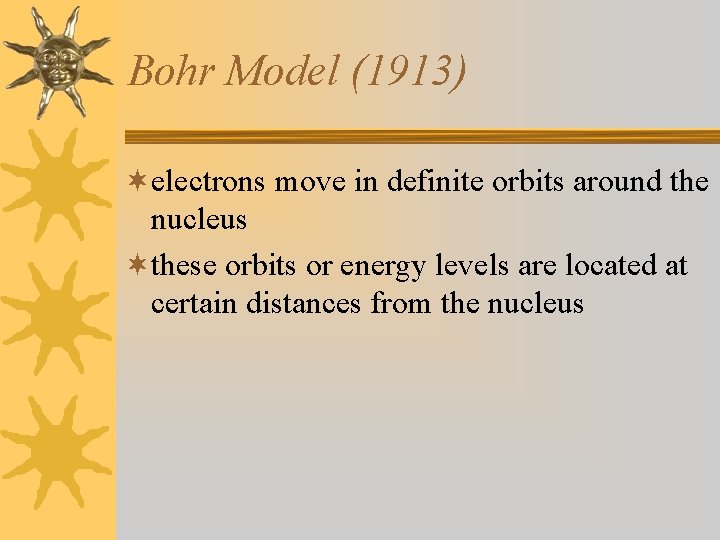 Bohr Model (1913)

electrons move in definite orbits around the nucleus

these orbits or energy levels are located at certain distances from the nucleus